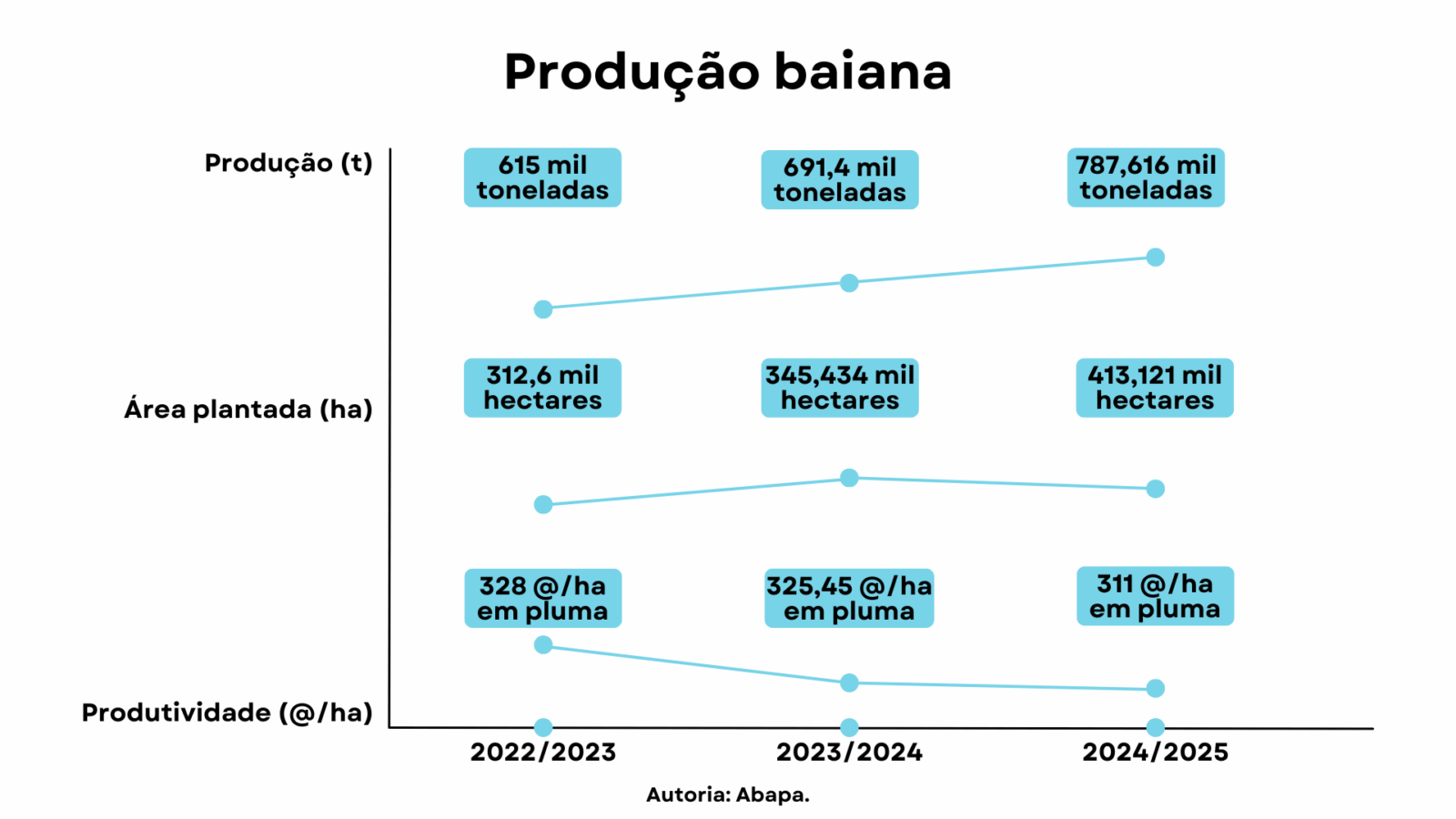 Produção baiana

Produção (t)

615 mil toneladas

691,4 mil toneladas

787,616 mil toneladas

Área plantada (ha)

312,6 mil hectares

345,434 mil hectares

413,121 mil hectares

328 @/ha em pluma

325,45 @/ha em pluma

311 @/ha em pluma

Produtividade (@/ha)

2022/2023

2023/2024

2024/2025

Autoria: Abapa.